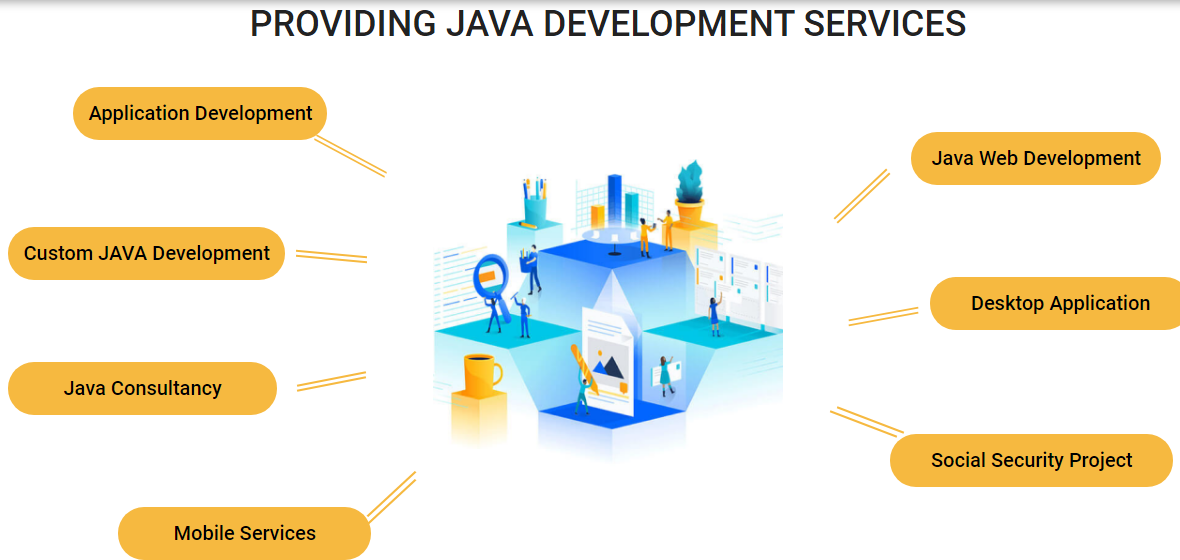 PROVIDING JAVA DEVELOPMENT SERVICES

Application Development

Custom JAVA Development

Java Consultancy

Mobile Services

Java Web Development

Desktop Application

Social Security Project